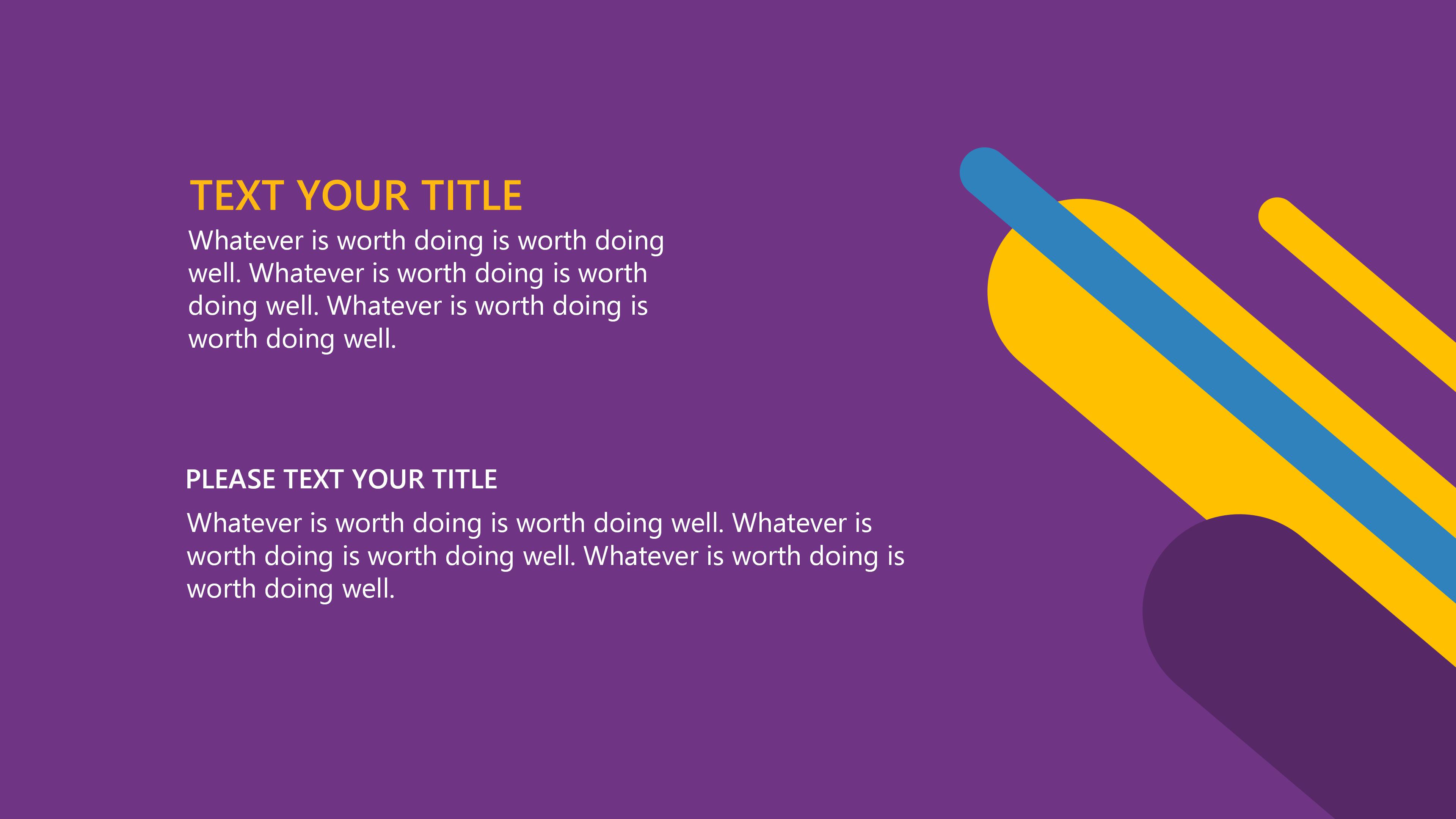 TEXT YOUR TITLE

Whatever is worth doing is worth doing well. Whatever is worth doing is worth doing well. Whatever is worth doing is worth doing well.

PLEASE TEXT YOUR TITLE

Whatever is worth doing is worth doing well. Whatever is worth doing is worth doing well. Whatever is worth doing is worth doing well.